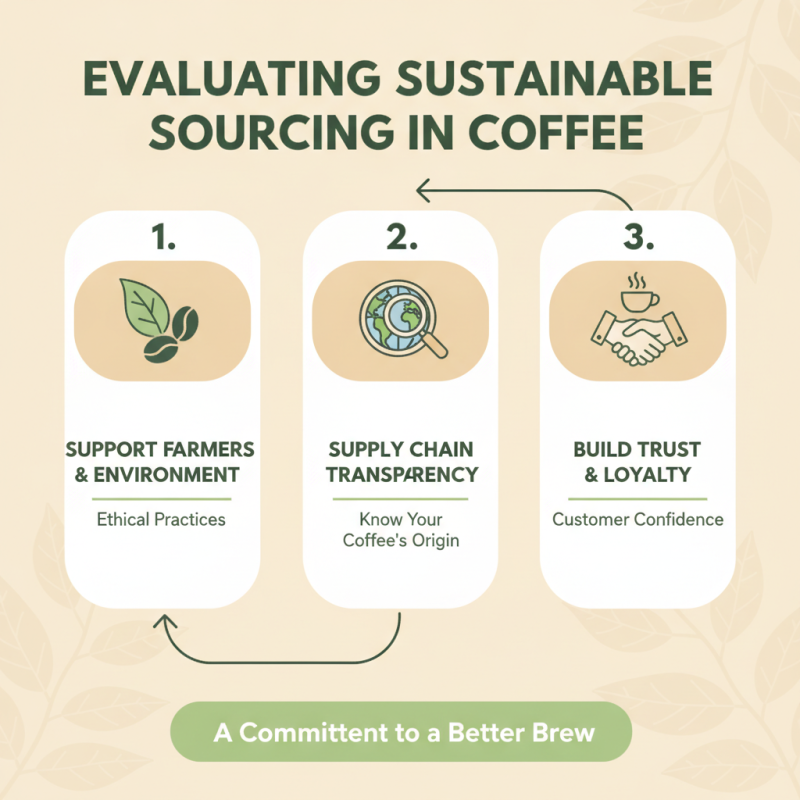 EVALUATING SUSTAINABLE SOURCING IN COFFEE

1.

SUPPORT FARMERS & ENVIRONMENT

Ethical Practices

2.

SUPPLY CHAIN TRANSPARENCY

Know Your Coffee's Origin

3.

BUILD TRUST & LOYALTY

Customer Confidence

A Committent to a Better Brew